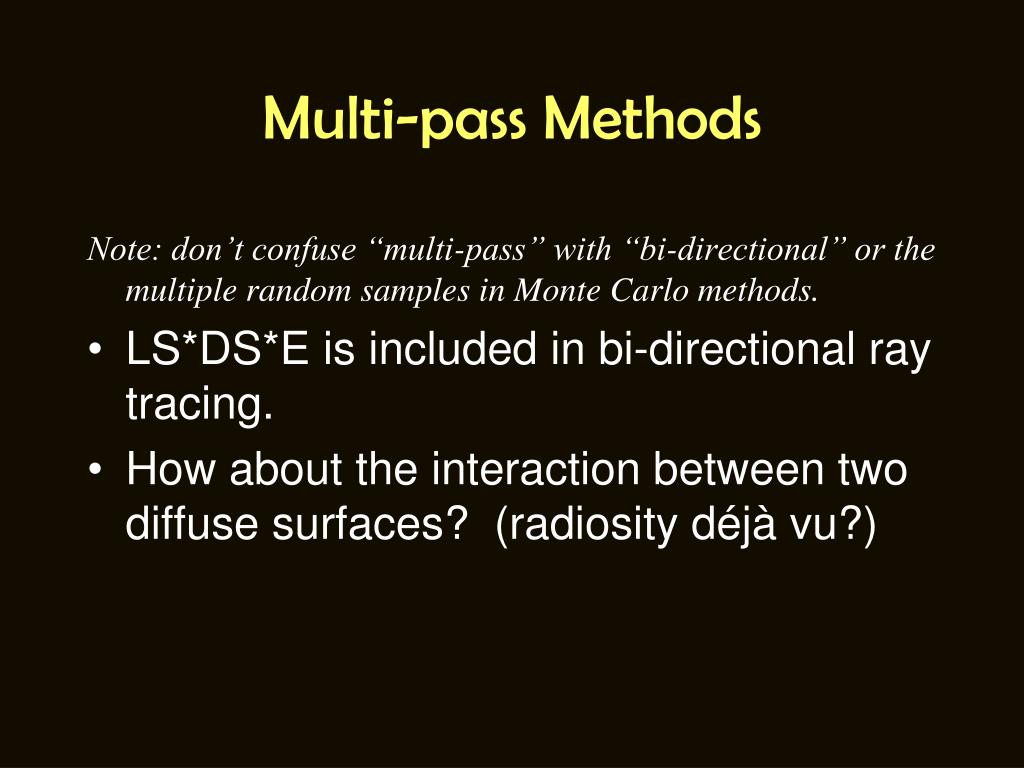 Multi-pass Methods

Note: don’t confuse “multi-pass” with “bi-directional” or the multiple random samples in Monte Carlo methods.

• LS*DS*E is included in bi-directional ray tracing.
• How about the interaction between two diffuse surfaces? (radiosity déjà vu?)